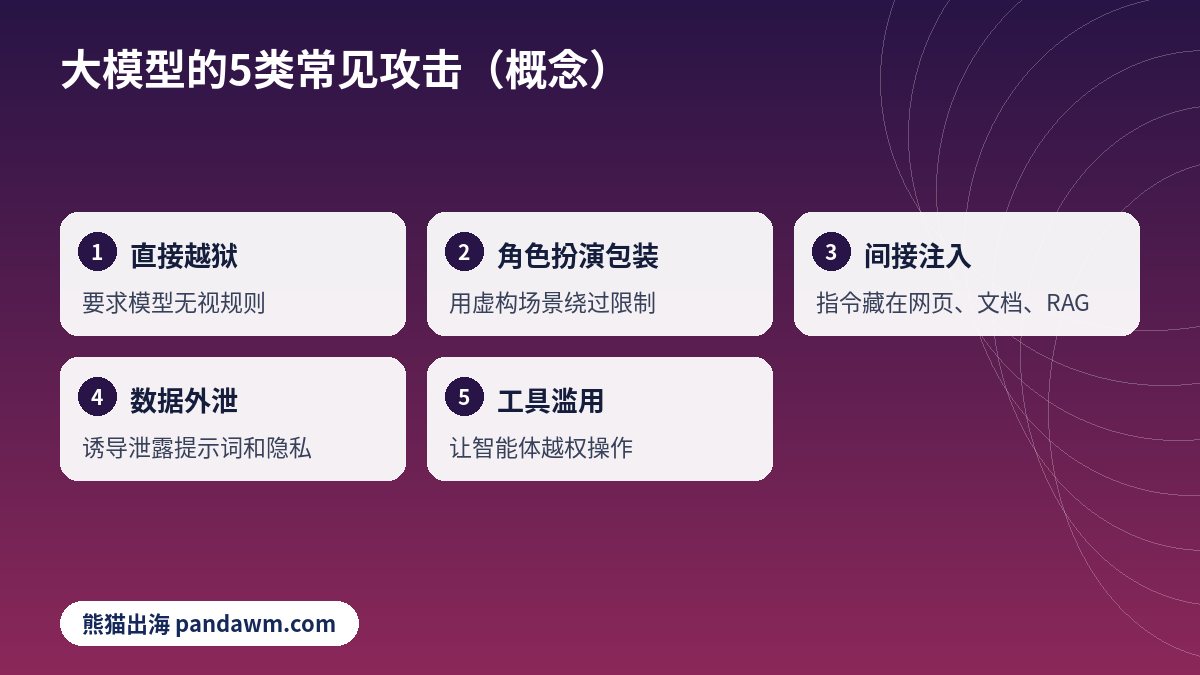 大模型的5类常见攻击（概念）

1 直接越狱
要求模型无视规则

2 角色扮演包装
用虚构场景绕过限制

3 间接注入
指令藏在网页、文档、RAG

4 数据外泄
诱导泄露提示词和隐私

5 工具滥用
让智能体越权操作

熊猫出海 pandawm.com